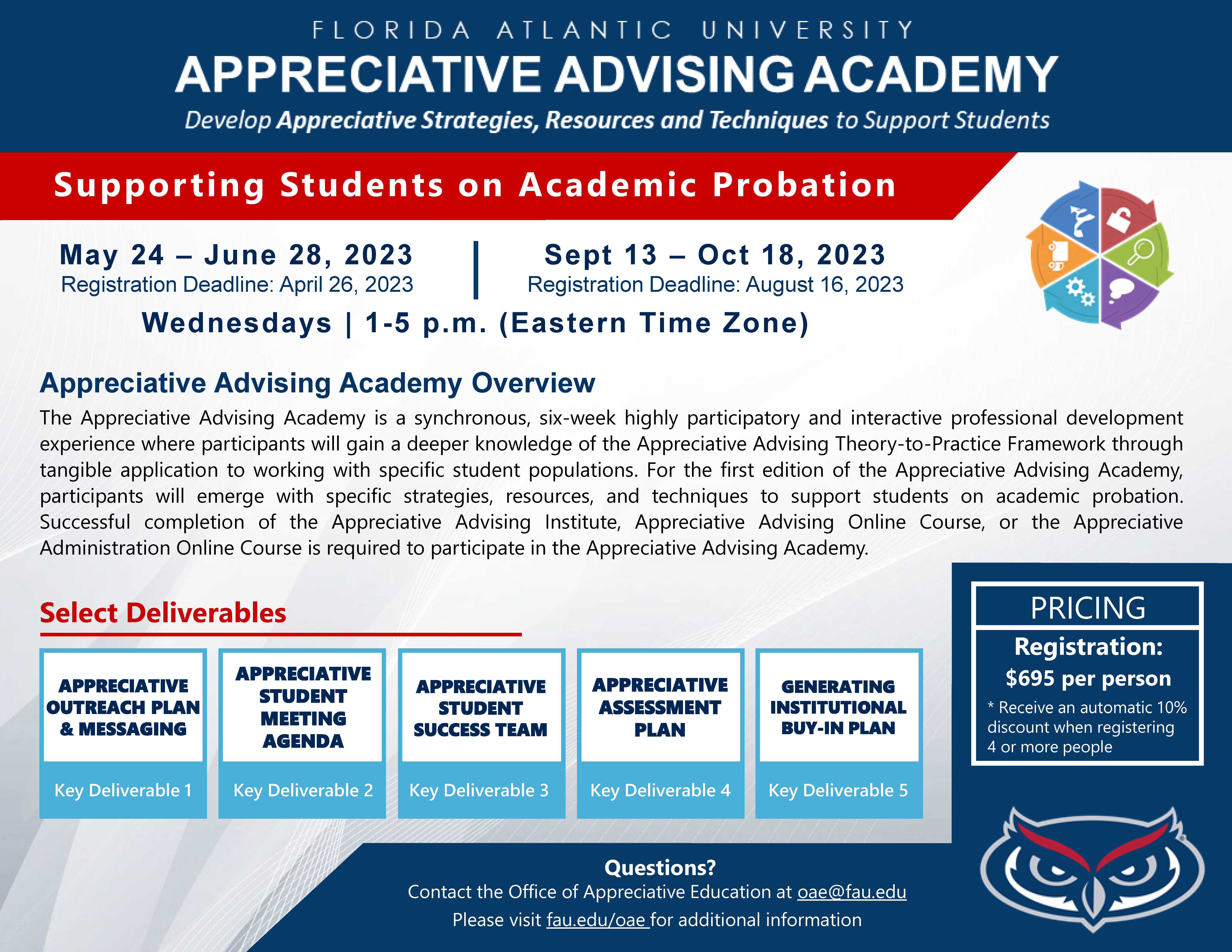 FLORIDA ATLANTIC UNIVERSITY
APPRECIATIVE ADVISING ACADEMY
Develop Appreciative Strategies, Resources and Techniques to Support Students

Supporting Students on Academic Probation

May 24 – June 28, 2023
Registration Deadline: April 26, 2023

Sept 13 – Oct 18, 2023
Registration Deadline: August 16, 2023

Wednesdays | 1-5 p.m. (Eastern Time Zone)

Appreciative Advising Academy Overview

The Appreciative Advising Academy is a synchronous, six-week highly participatory and interactive professional development experience where participants will gain a deeper knowledge of the Appreciative Advising Theory-to-Practice Framework through tangible application to working with specific student populations. For the first edition of the Appreciative Advising Academy, participants will emerge with specific strategies, resources, and techniques to support students on academic probation. Successful completion of the Appreciative Advising Institute, Appreciative Advising Online Course, or the Appreciative Administration Online Course is required to participate in the Appreciative Advising Academy.

Select Deliverables

APPRECIATIVE OUTREACH PLAN & MESSAGING
Key Deliverable 1

APPRECIATIVE STUDENT MEETING AGENDA
Key Deliverable 2

APPRECIATIVE STUDENT SUCCESS TEAM
Key Deliverable 3

APPRECIATIVE ASSESSMENT PLAN
Key Deliverable 4

GENERATING INSTITUTIONAL BUY-IN PLAN
Key Deliverable 5

PRICING
Registration:
$695 per person
* Receive an automatic 10% discount when registering 4 or more people

Questions?
Contact the Office of Appreciative Education at oae@fau.edu
Please visit fau.edu/oae for additional information